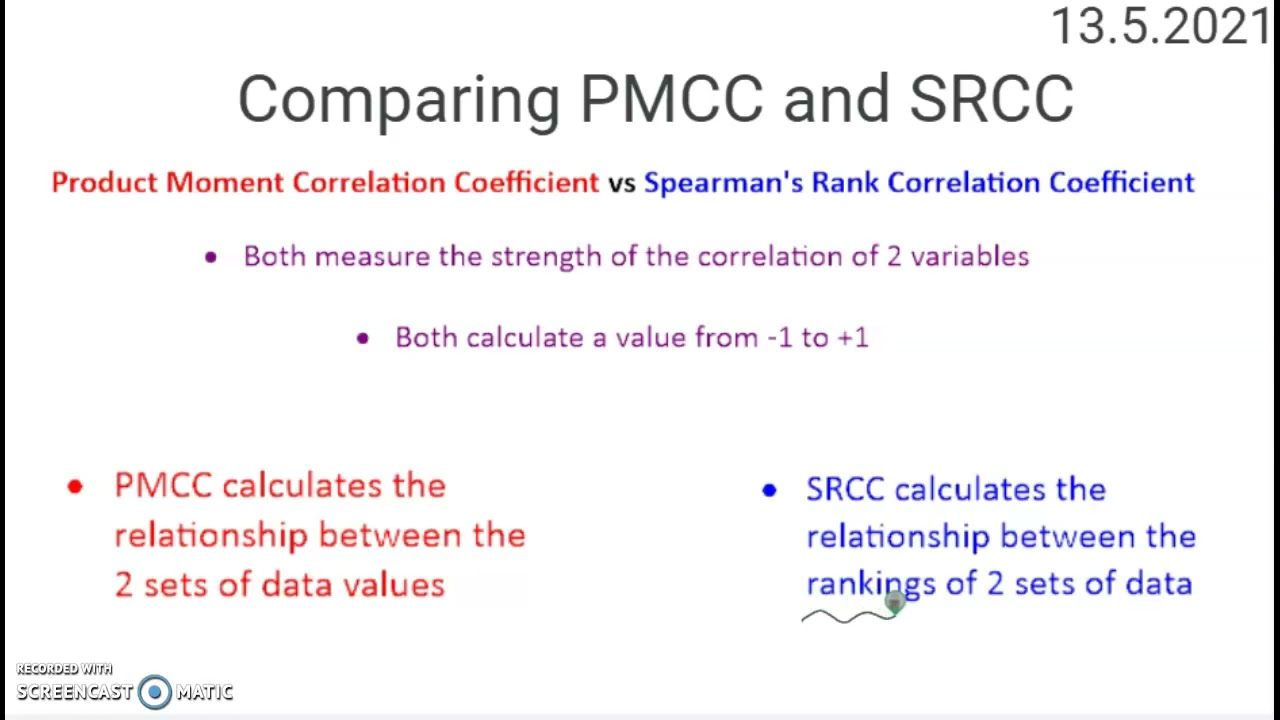 13.5.2021

Comparing PMCC and SRCC

Product Moment Correlation Coefficient vs Spearman's Rank Correlation Coefficient

• Both measure the strength of the correlation of 2 variables

• Both calculate a value from -1 to +1

• PMCC calculates the relationship between the 2 sets of data values

• SRCC calculates the relationship between the rankings of 2 sets of data

RECORDED WITH
SCREENCAST MATIC